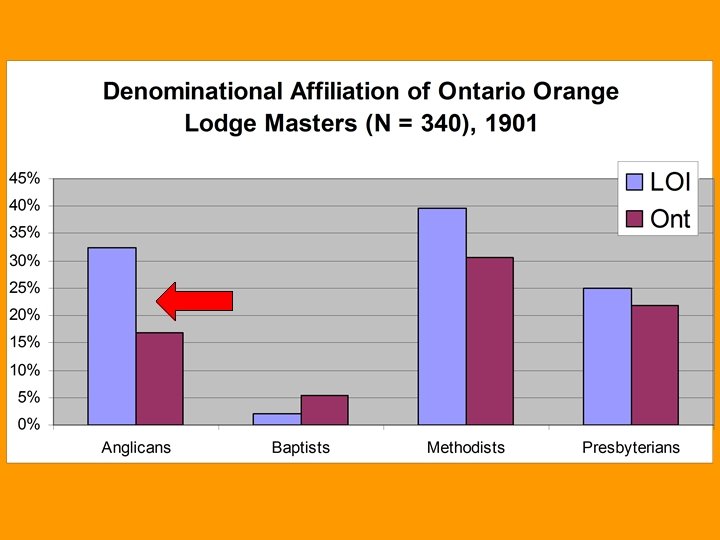 Denominational Affiliation of Ontario Orange Lodge Masters (N = 340), 1901

45%
40%
35%
30%
25%
20%
15%
10%
5%
0%

LOI
Ont

Anglicans
Baptists
Methodists
Presbyterians